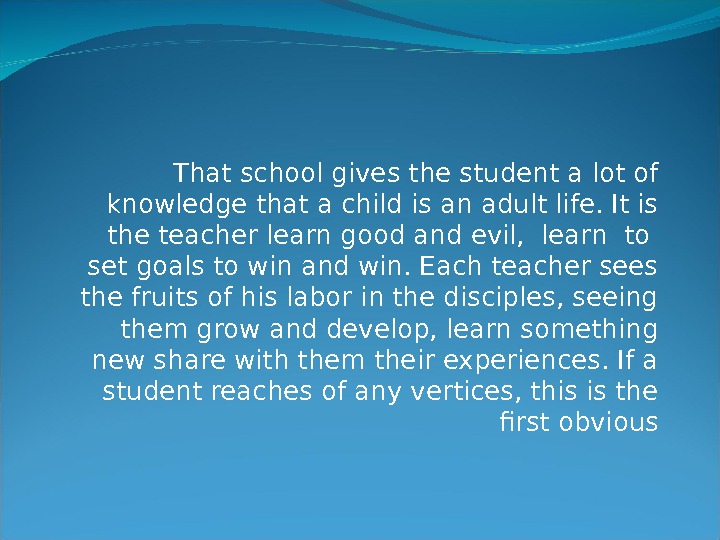 That school gives the student a lot of knowledge that a child is an adult life. It is the teacher learn good and evil, learn to set goals to win and win. Each teacher sees the fruits of his labor in the disciples, seeing them grow and develop, learn something new share with them their experiences. If a student reaches of any vertices, this is the first obvious